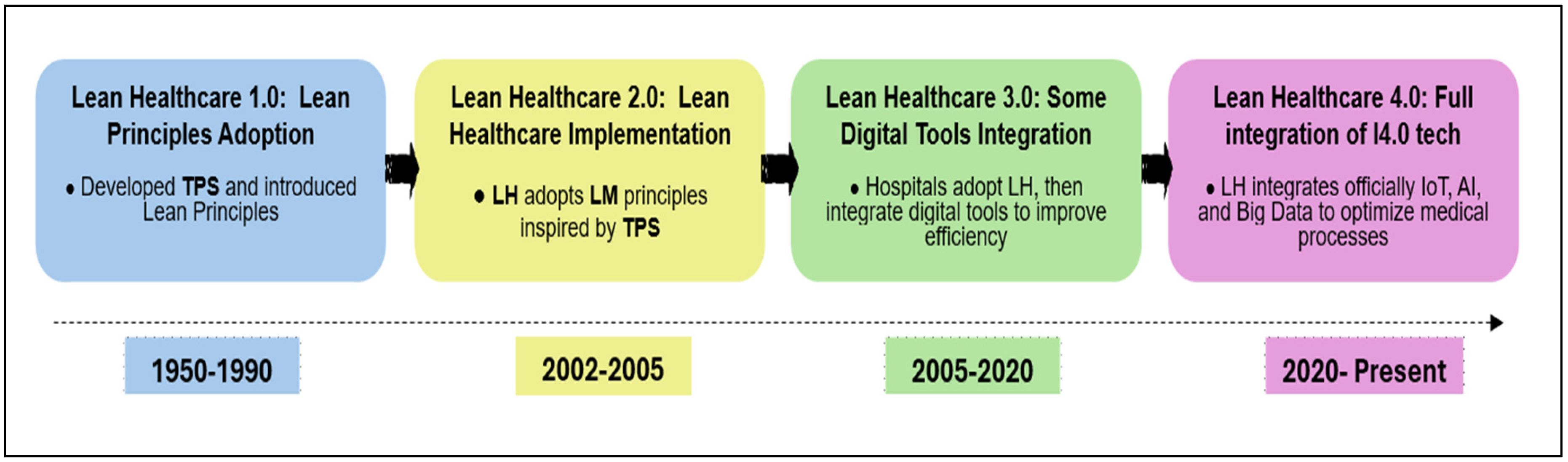 Lean Healthcare 1.0: Lean Principles Adoption

• Developed TPS and introduced Lean Principles

Lean Healthcare 2.0: Lean Healthcare Implementation

• LH adopts LM principles inspired by TPS

Lean Healthcare 3.0: Some Digital Tools Integration

• Hospitals adopt LH, then integrate digital tools to improve efficiency

Lean Healthcare 4.0: Full integration of I4.0 tech

• LH integrates officially IoT, AI, and Big Data to optimize medical processes

1950-1990

2002-2005

2005-2020

2020- Present